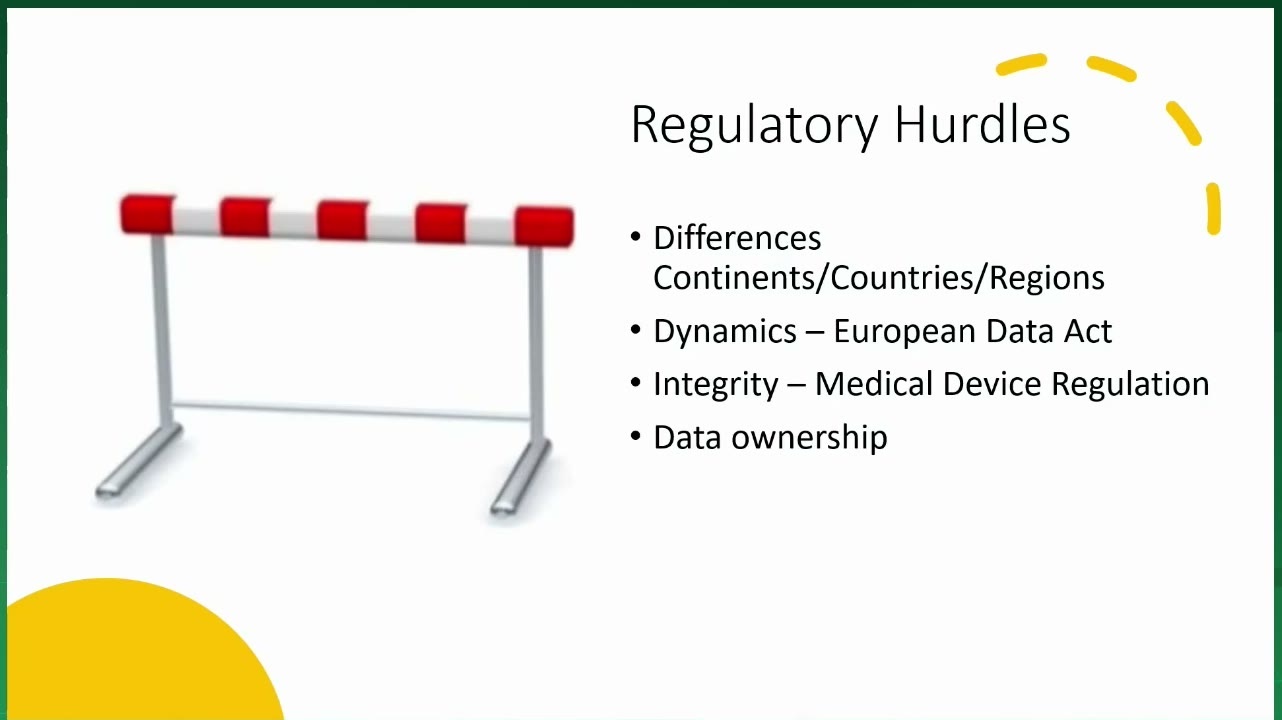 Regulatory Hurdles

• Differences Continents/Countries/Regions
• Dynamics – European Data Act
• Integrity – Medical Device Regulation
• Data ownership